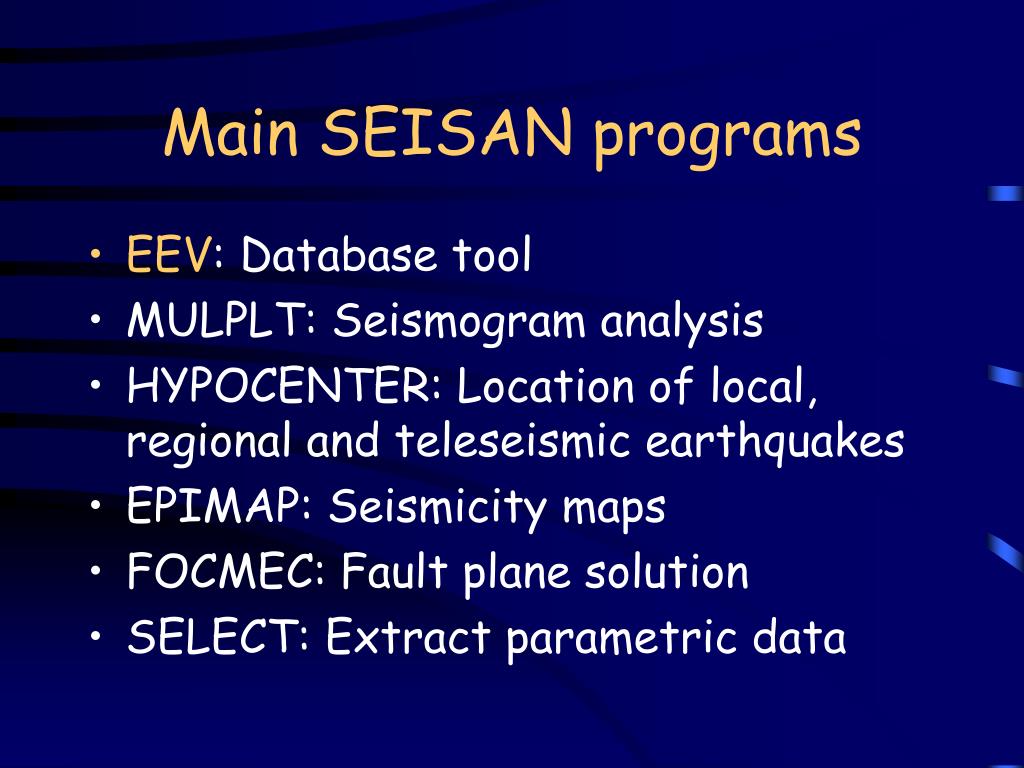 Main SEISAN programs

• EEV: Database tool
• MULPLT: Seismogram analysis
• HYPOCENTER: Location of local, regional and teleseismic earthquakes
• EPIMAP: Seismicity maps
• FOCMEC: Fault plane solution
• SELECT: Extract parametric data